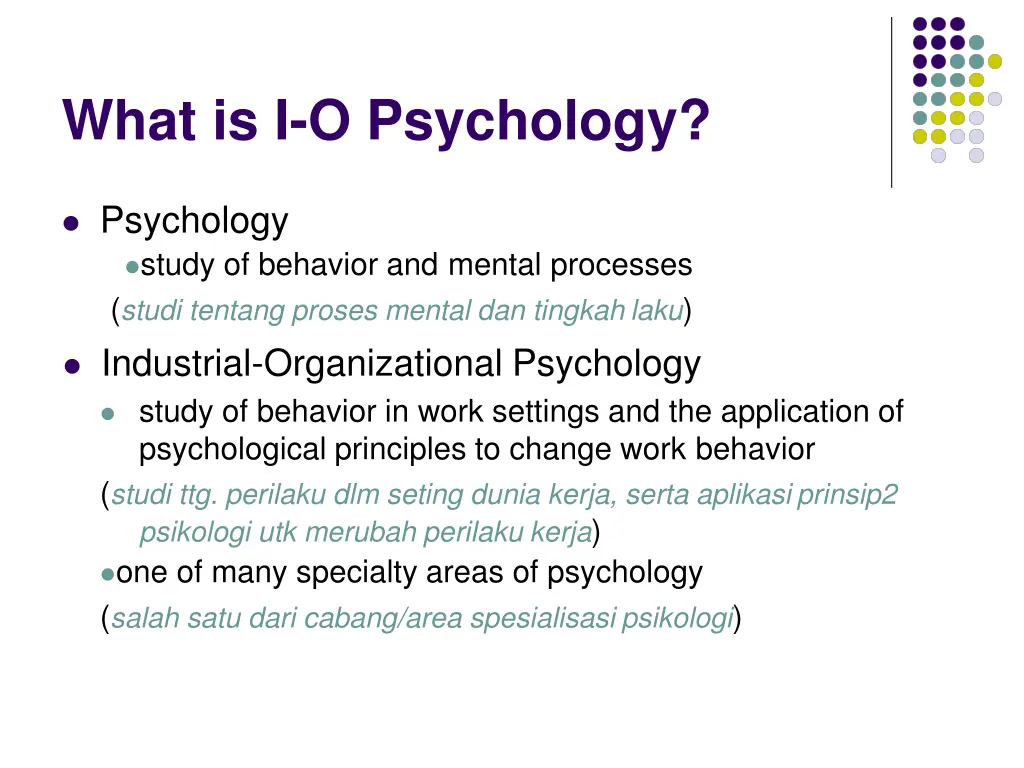 What is I-O Psychology?

Psychology

study of behavior and mental processes

(studi tentang proses mental dan tingkah laku)

Industrial-Organizational Psychology

study of behavior in work settings and the application of psychological principles to change work behavior

(studi ttg. perilaku dlm seting dunia kerja, serta aplikasi prinsip2 psikologi utk merubah perilaku kerja)

one of many specialty areas of psychology

(salah satu dari cabang/area spesialisasi psikologi)